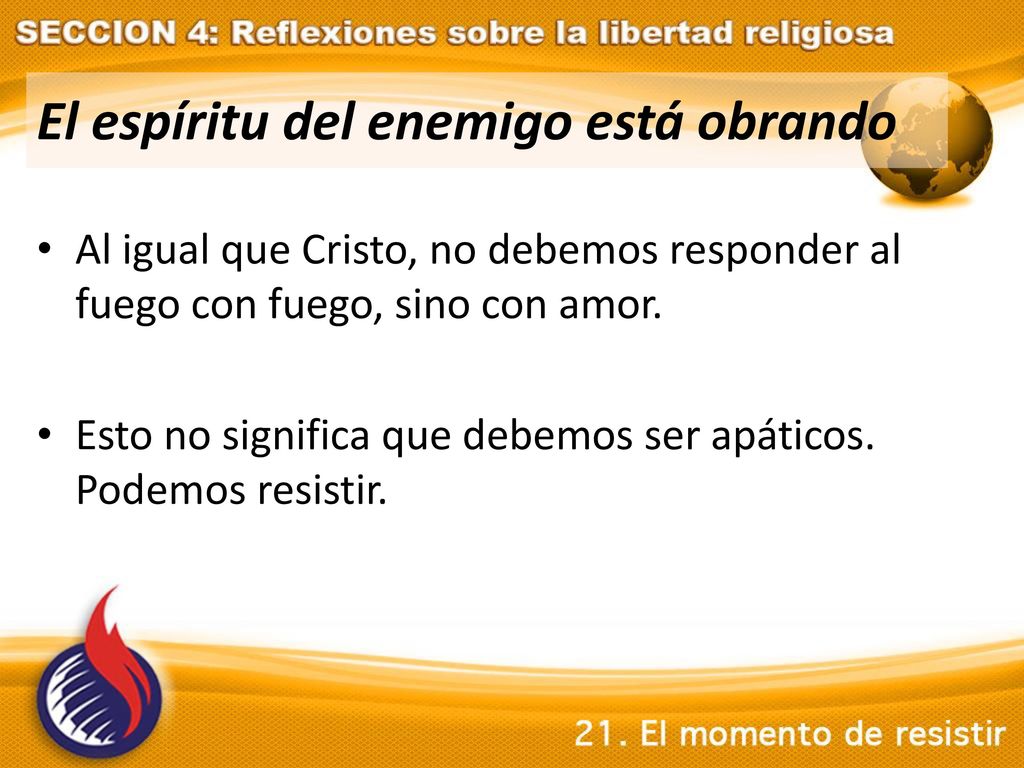 SECCION 4: Reflexiones sobre la libertad religiosa

El espíritu del enemigo está obrando

• Al igual que Cristo, no debemos responder al fuego con fuego, sino con amor.

• Esto no significa que debemos ser apáticos. Podemos resistir.

21. El momento de resistir